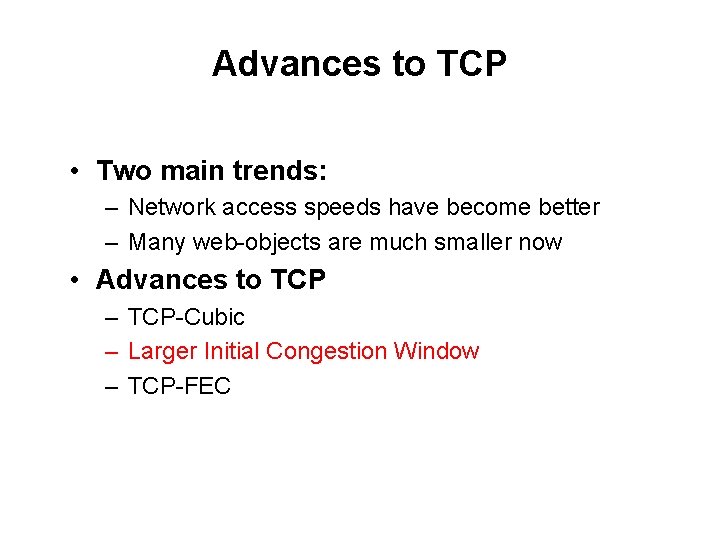 Advances to TCP

• Two main trends:
– Network access speeds have become better
– Many web-objects are much smaller now
• Advances to TCP
– TCP-Cubic
– Larger Initial Congestion Window
– TCP-FEC